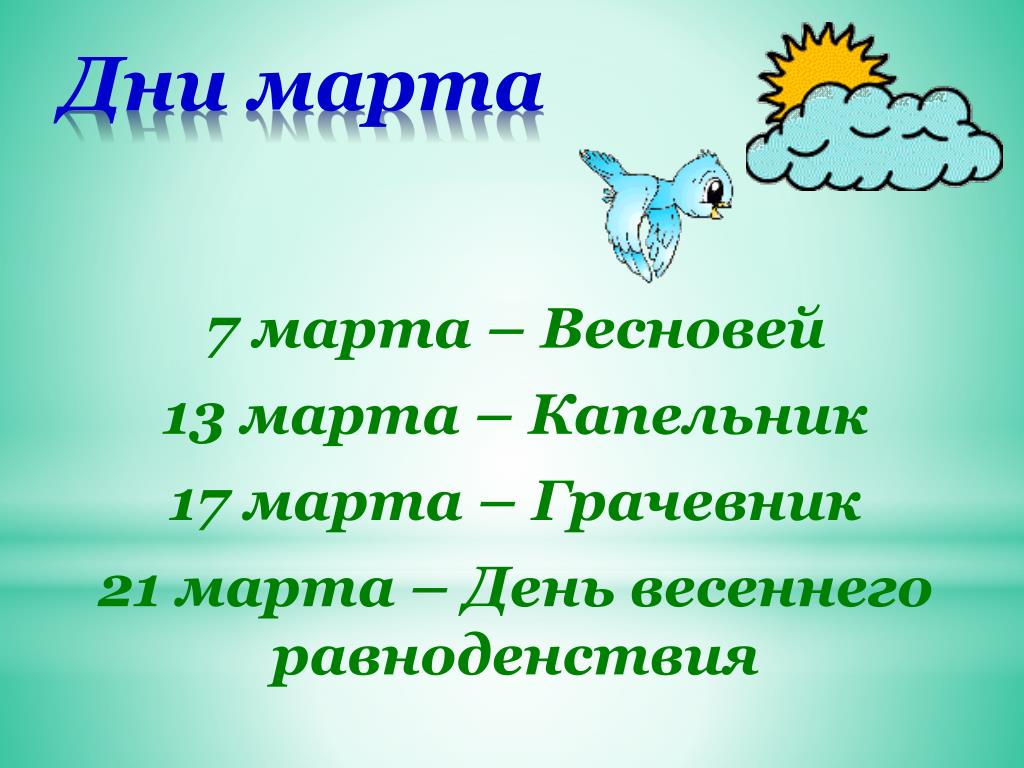 Дни марта

7 марта – Весновей
13 марта – Капельник
17 марта – Грачевник
21 марта – День весеннего равноденствия